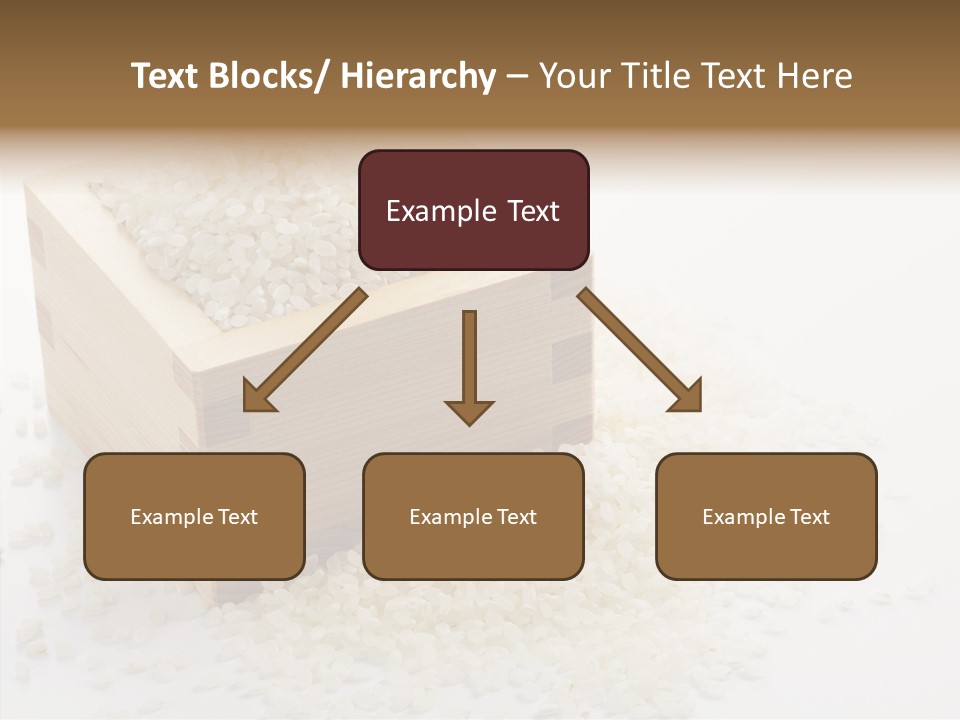 Text Blocks/ Hierarchy – Your Title Text Here

Example Text

Example Text

Example Text

Example Text